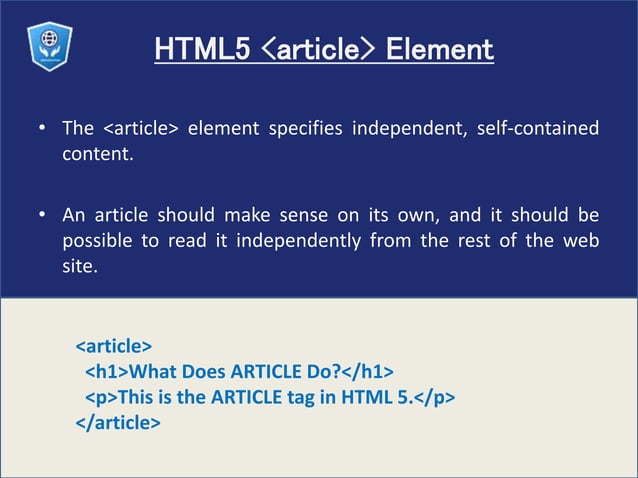 HTML5 <article> Element

• The <article> element specifies independent, self-contained content.

• An article should make sense on its own, and it should be possible to read it independently from the rest of the web site.

<article>
<h1>What Does ARTICLE Do?</h1>
<p>This is the ARTICLE tag in HTML 5.</p>
</article>